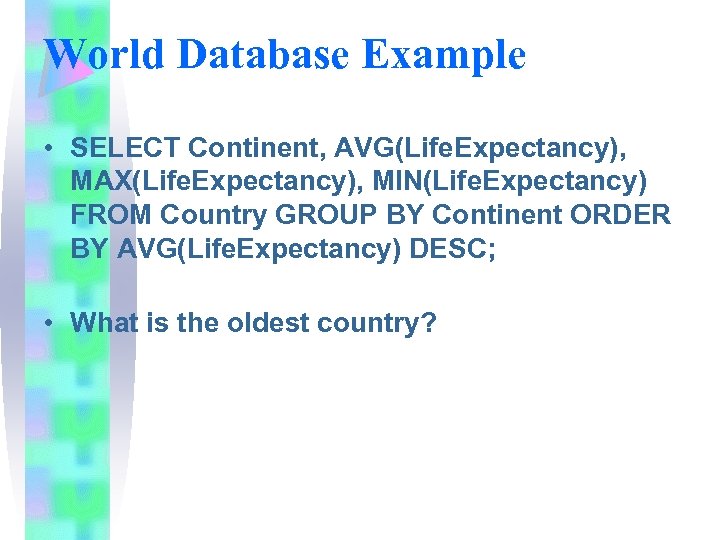 World Database Example

• SELECT Continent, AVG(LifeExpectancy), MAX(LifeExpectancy), MIN(LifeExpectancy) FROM Country GROUP BY Continent ORDER BY AVG(LifeExpectancy) DESC;

• What is the oldest country?